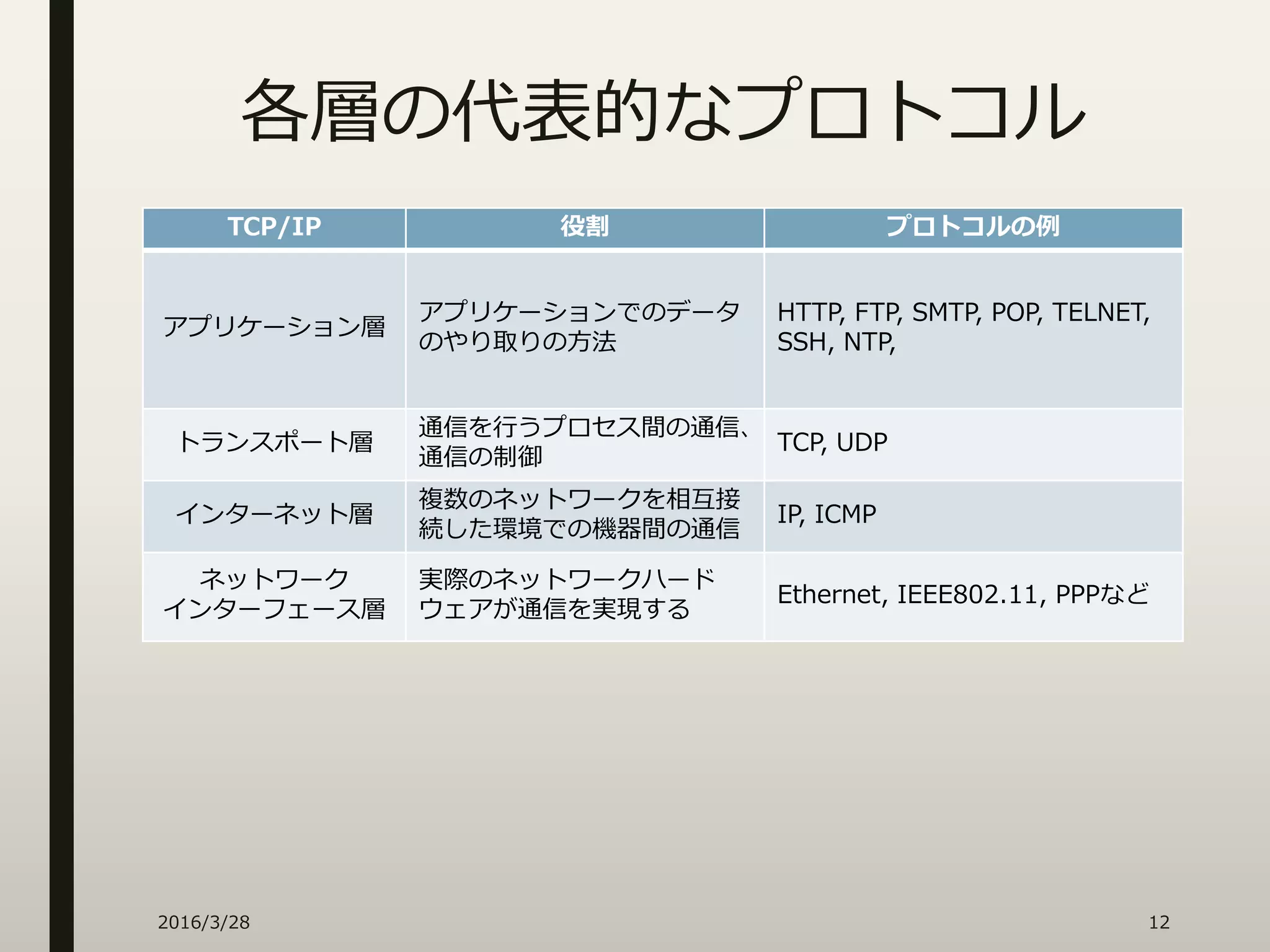 各層の代表的なプロトコル

| TCP/IP | 役割 | プロトコルの例 |
|---|---|---|
| アプリケーション層 | アプリケーションでのデータのやり取りの方法 | HTTP, FTP, SMTP, POP, TELNET, SSH, NTP, |
| トランスポート層 | 通信を行うプロセス間の通信、通信の制御 | TCP, UDP |
| インターネット層 | 複数のネットワークを相互接続した環境での機器間の通信 | IP, ICMP |
| ネットワークインターフェース層 | 実際のネットワークハードウェアが通信を実現する | Ethernet, IEEE802.11, PPPなど |

2016/3/28

12